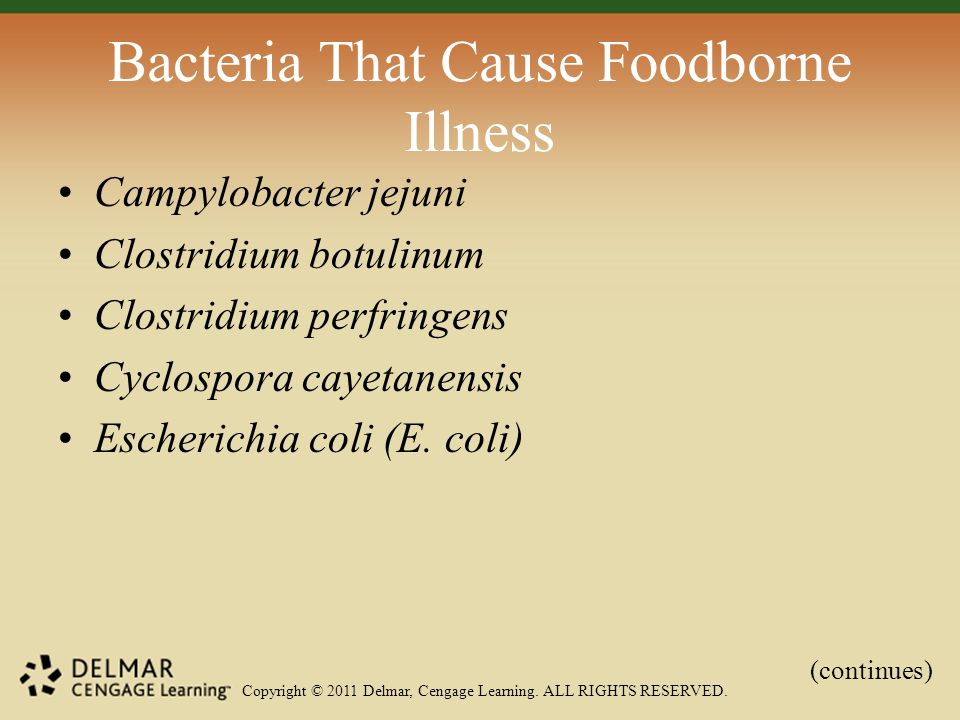 Bacteria That Cause Foodborne Illness

• Campylobacter jejuni
• Clostridium botulinum
• Clostridium perfringens
• Cyclospora cayetanensis
• Escherichia coli (E. coli)

(continues)

DELMAR
CENGAGE Learning™

Copyright © 2011 Delmar, Cengage Learning. ALL RIGHTS RESERVED.